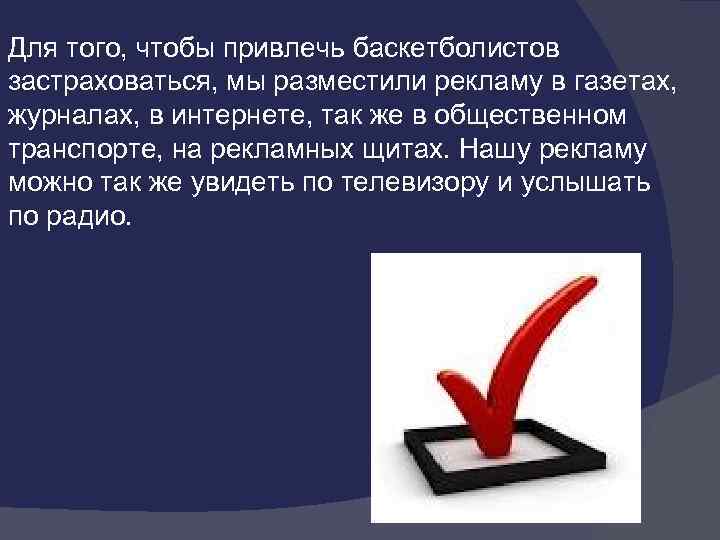 Для того, чтобы привлечь баскетболистов застраховаться, мы разместили рекламу в газетах, журналах, в интернете, так же в общественном транспорте, на рекламных щитах. Нашу рекламу можно так же увидеть по телевизору и услышать по радио.